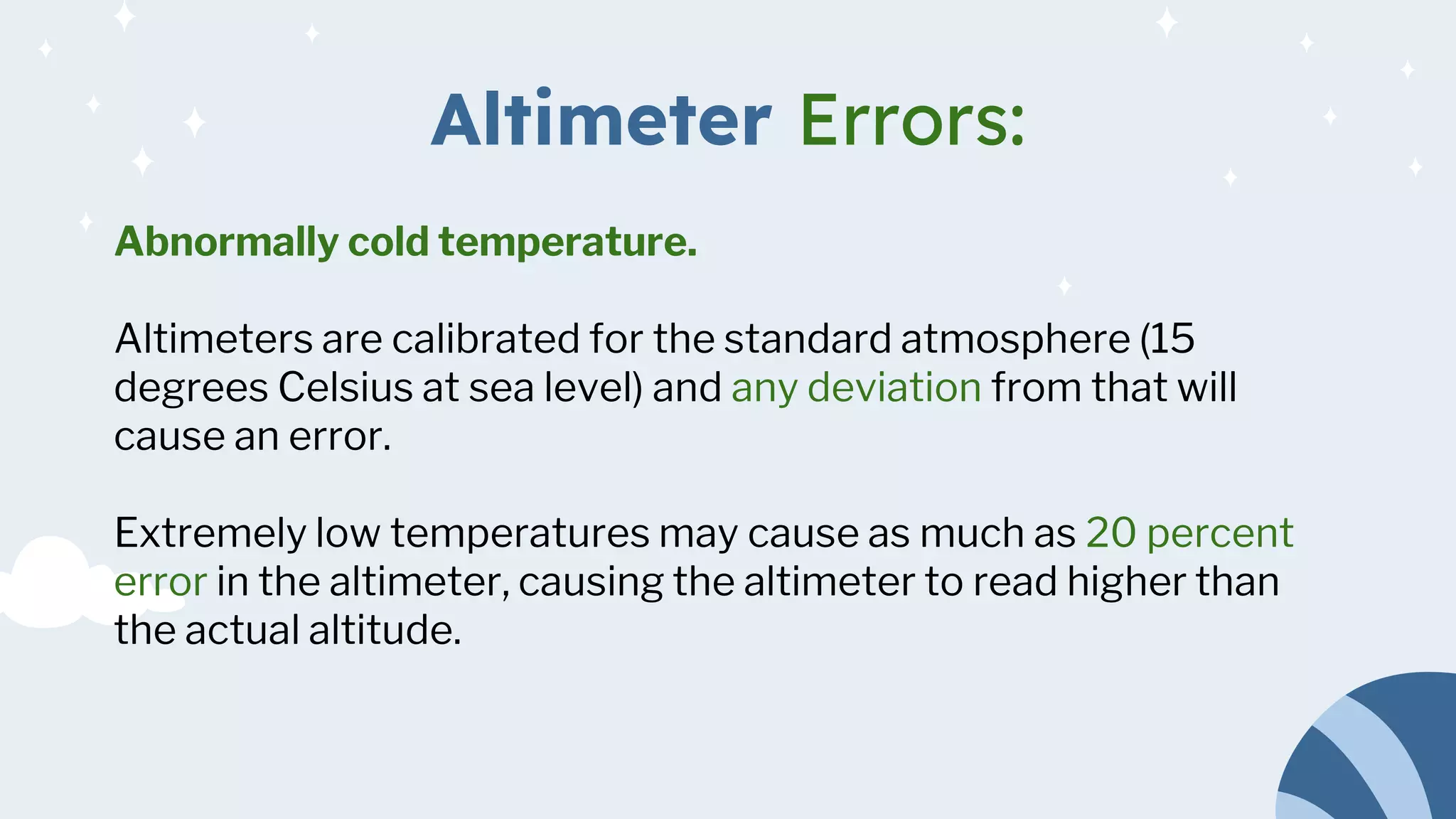 Altimeter Errors:

Abnormally cold temperature.

Altimeters are calibrated for the standard atmosphere (15 degrees Celsius at sea level) and any deviation from that will cause an error.

Extremely low temperatures may cause as much as 20 percent error in the altimeter, causing the altimeter to read higher than the actual altitude.